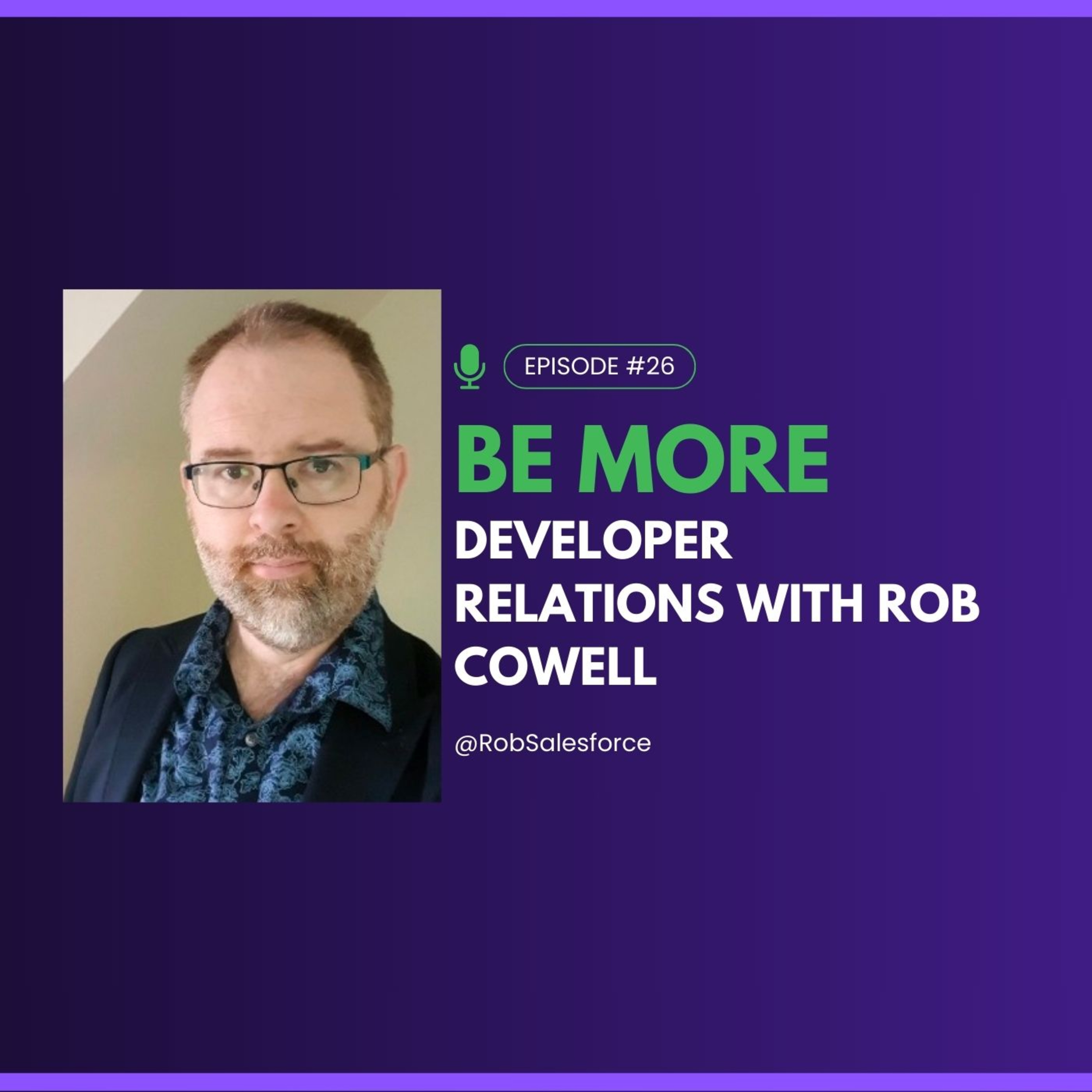 EPISODE #26

BE MORE

DEVELOPER RELATIONS WITH ROB COWELL

@RobSalesforce